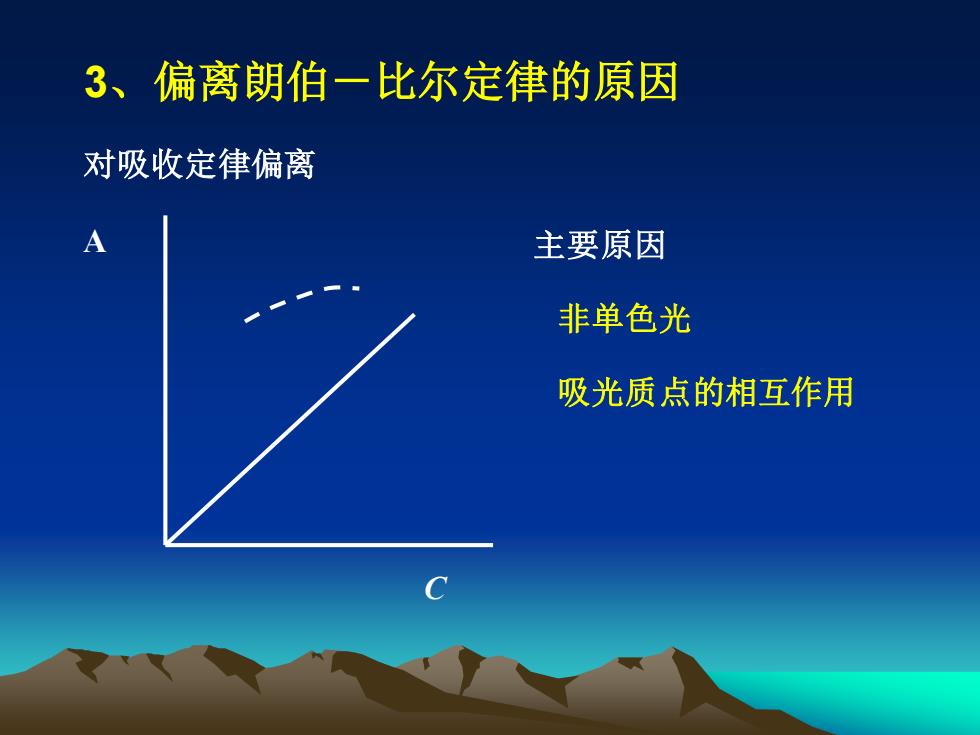 3、偏离朗伯－比尔定律的原因

对吸收定律偏离

A

C

主要原因

非单色光

吸光质点的相互作用